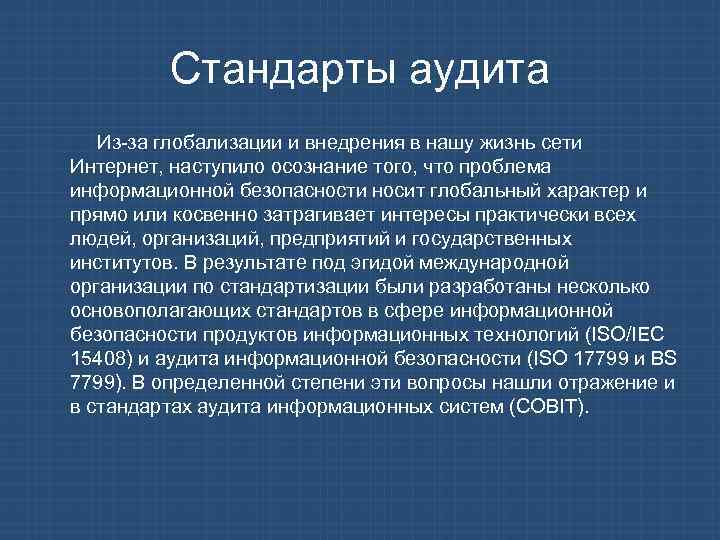 Стандарты аудита

Из-за глобализации и внедрения в нашу жизнь сети Интернет, наступило осознание того, что проблема информационной безопасности носит глобальный характер и прямо или косвенно затрагивает интересы практически всех людей, организаций, предприятий и государственных институтов. В результате под эгидой международной организации по стандартизации были разработаны несколько основополагающих стандартов в сфере информационной безопасности продуктов информационных технологий (ISO/IEC 15408) и аудита информационной безопасности (ISO 17799 и BS 7799). В определенной степени эти вопросы нашли отражение и в стандартах аудита информационных систем (COBIT).